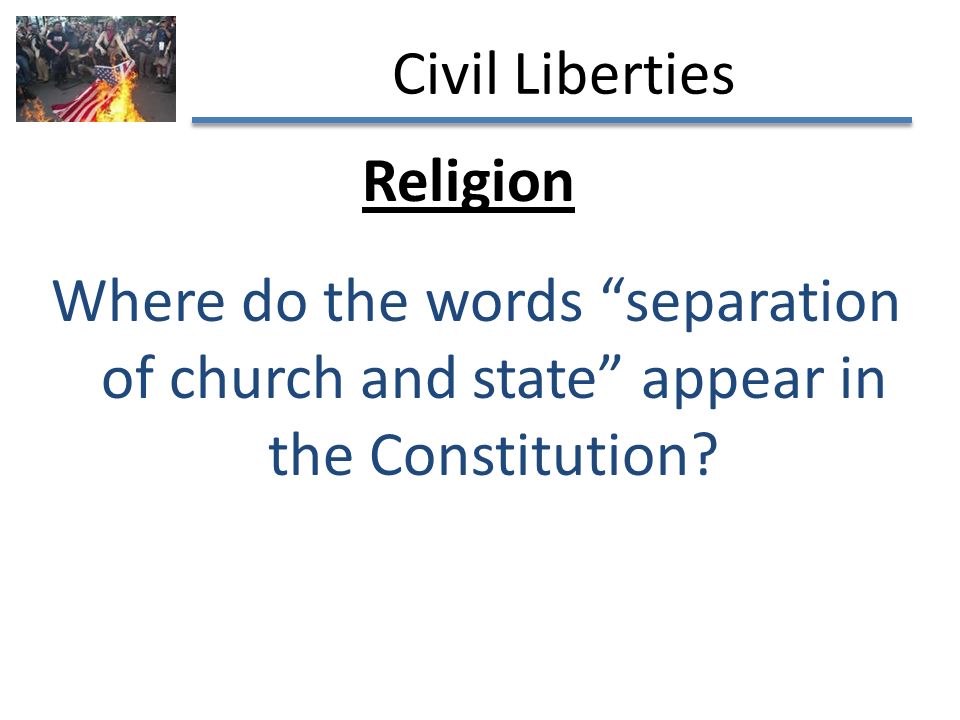 Civil Liberties

Religion

Where do the words “separation of church and state” appear in the Constitution?